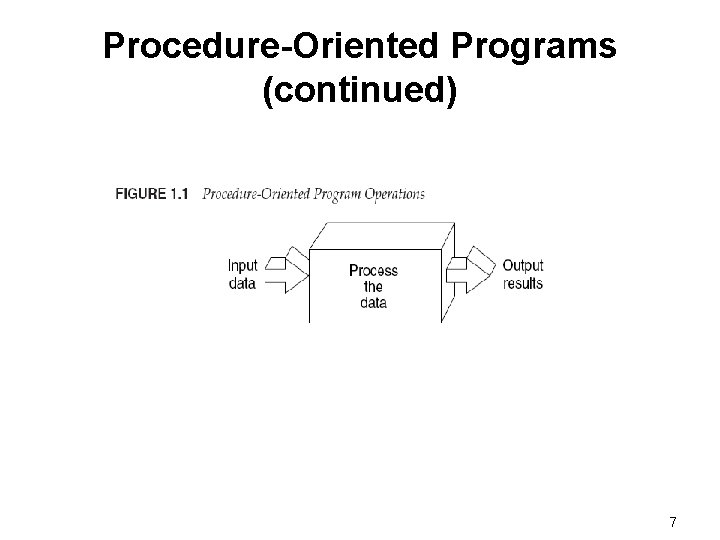 Procedure-Oriented Programs (continued)

FIGURE 1.1 Procedure-Oriented Program Operations

Input data

Process the data

Output results

7